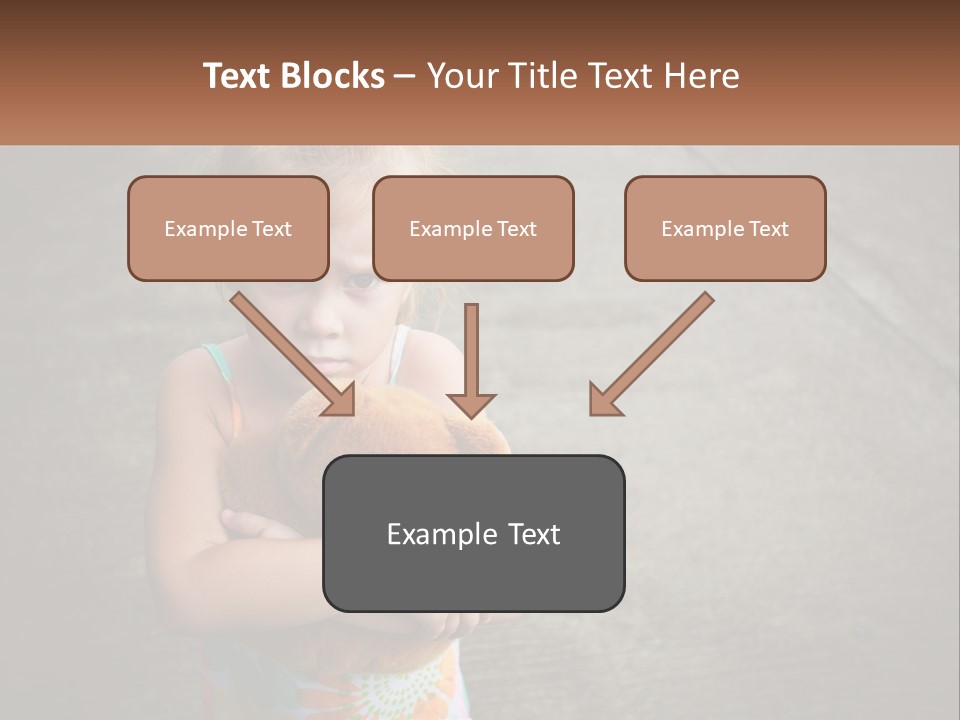 Text Blocks – Your Title Text Here

Example Text

Example Text

Example Text

Example Text